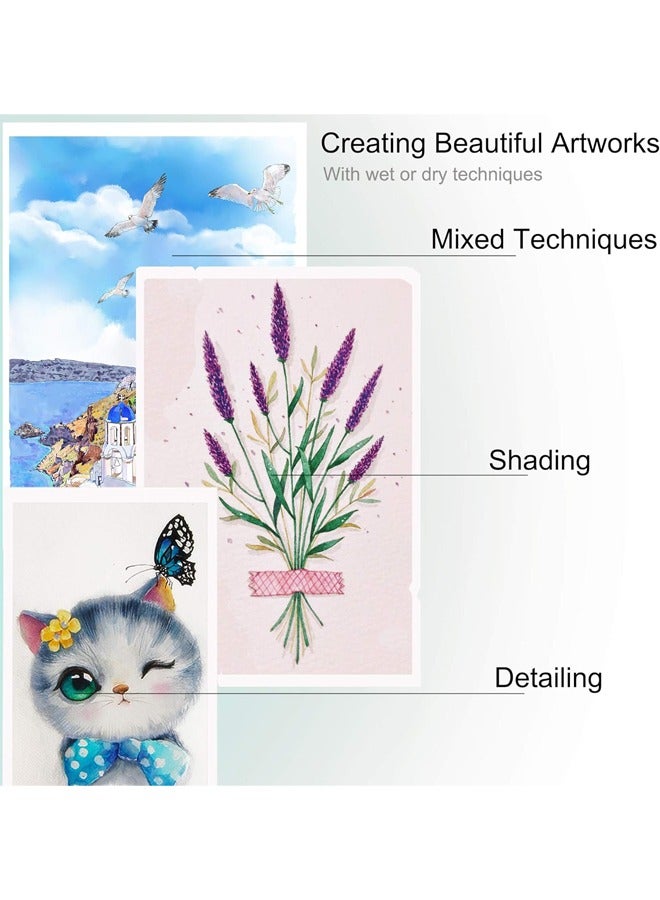 Creating Beautiful Artworks
With wet or dry techniques

Mixed Techniques

Shading

Detailing